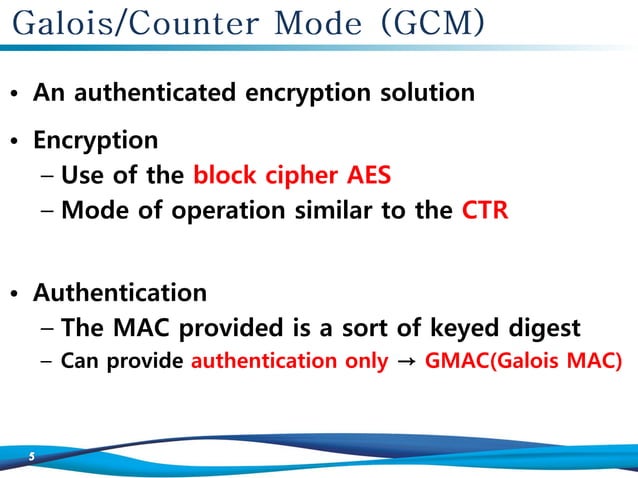 Galois/Counter Mode (GCM)

• An authenticated encryption solution

• Encryption
– Use of the block cipher AES
– Mode of operation similar to the CTR

• Authentication
– The MAC provided is a sort of keyed digest
– Can provide authentication only → GMAC(Galois MAC)

5